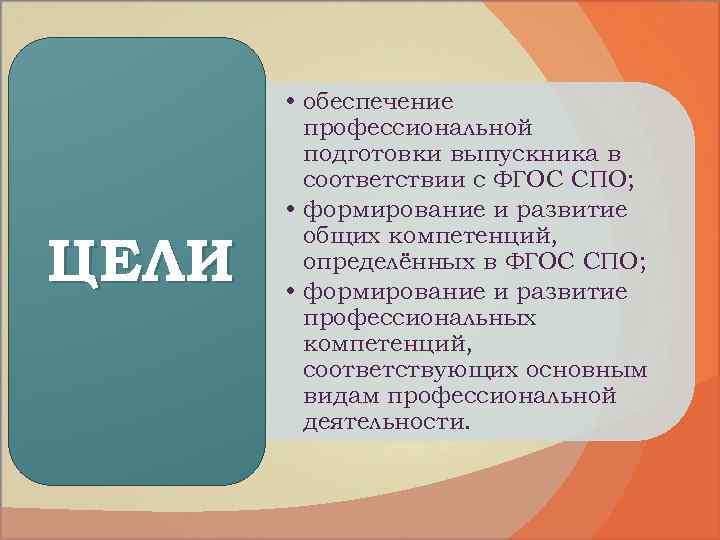 ЦЕЛИ

• обеспечение профессиональной подготовки выпускника в соответствии с ФГОС СПО;
• формирование и развитие общих компетенций, определённых в ФГОС СПО;
• формирование и развитие профессиональных компетенций, соответствующих основным видам профессиональной деятельности.